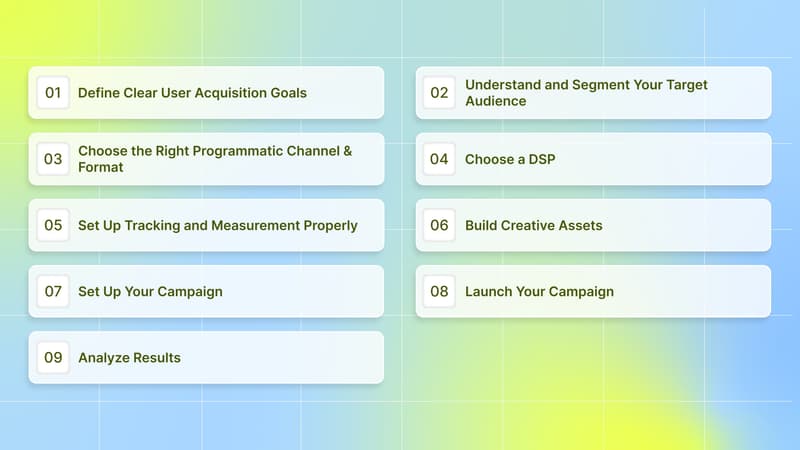 01 Define Clear User Acquisition Goals

02 Understand and Segment Your Target Audience

03 Choose the Right Programmatic Channel & Format

04 Choose a DSP

05 Set Up Tracking and Measurement Properly

06 Build Creative Assets

07 Set Up Your Campaign

08 Launch Your Campaign

09 Analyze Results